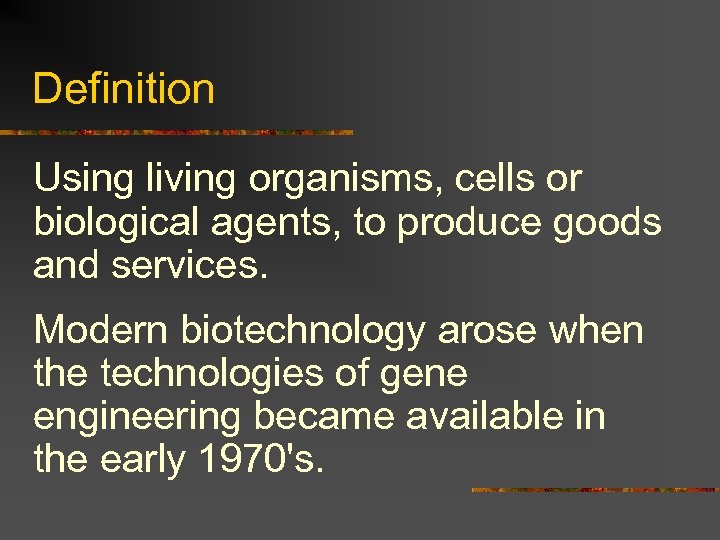 Definition

Using living organisms, cells or biological agents, to produce goods and services.

Modern biotechnology arose when the technologies of gene engineering became available in the early 1970's.